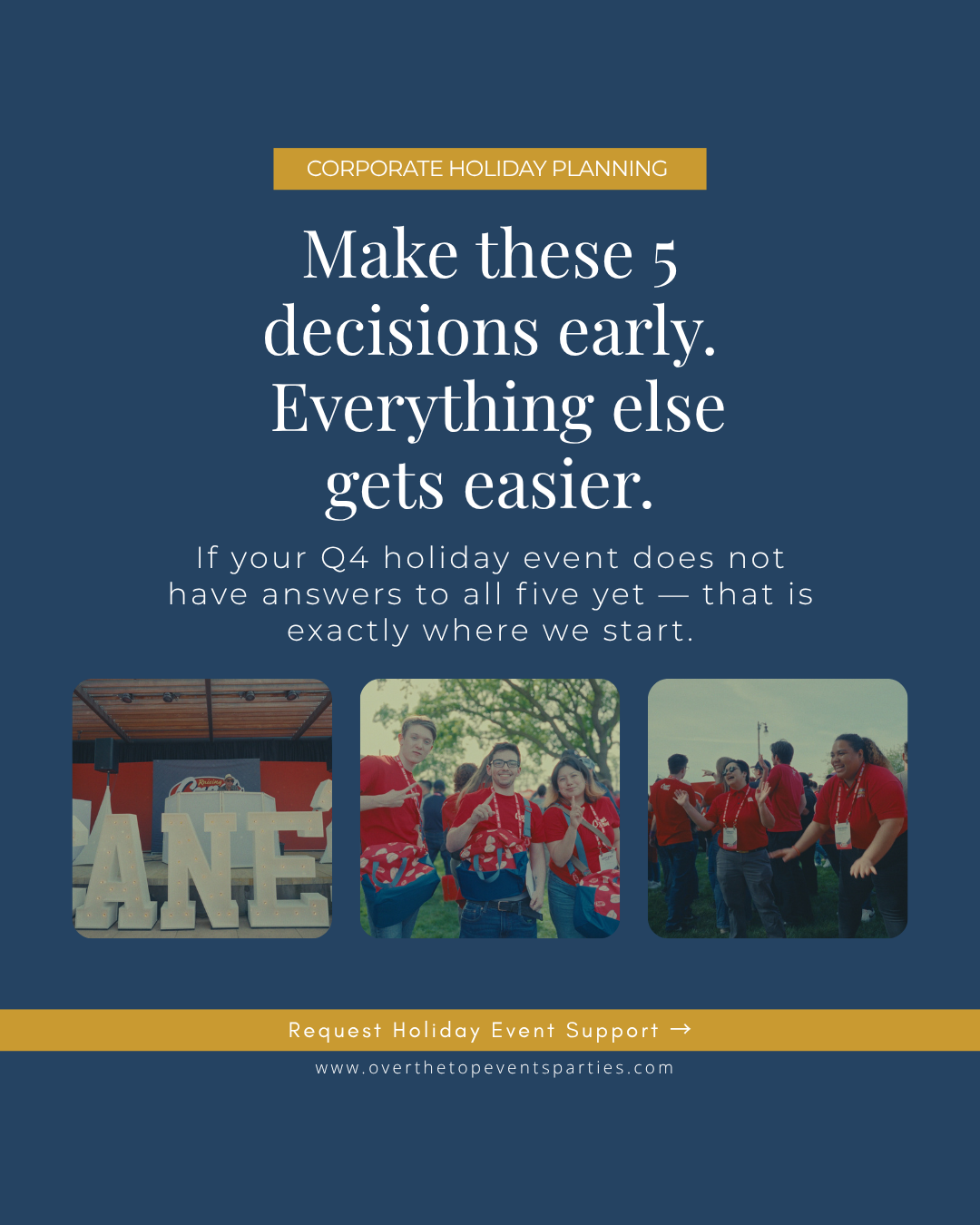 CORPORATE HOLIDAY PLANNING

Make these 5 decisions early. Everything else gets easier.

If your Q4 holiday event does not have answers to all five yet — that is exactly where we start.

ANE

Request Holiday Event Support →

www.overthetopeventsparties.com